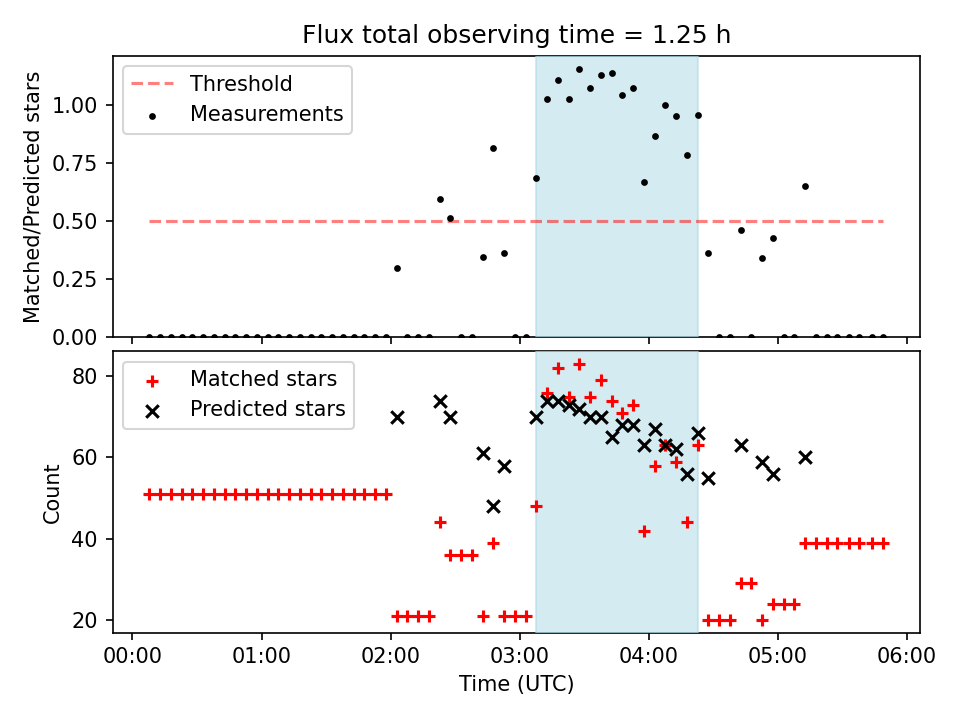 Flux total observing time = 1.25 h

Threshold
Measurements

Matched/Predicted stars

1.00
0.75
0.50
0.25
0.00

Matched stars
Predicted stars

Count

80
60
40
20

00:00
01:00
02:00
03:00
04:00
05:00
06:00

Time (UTC)